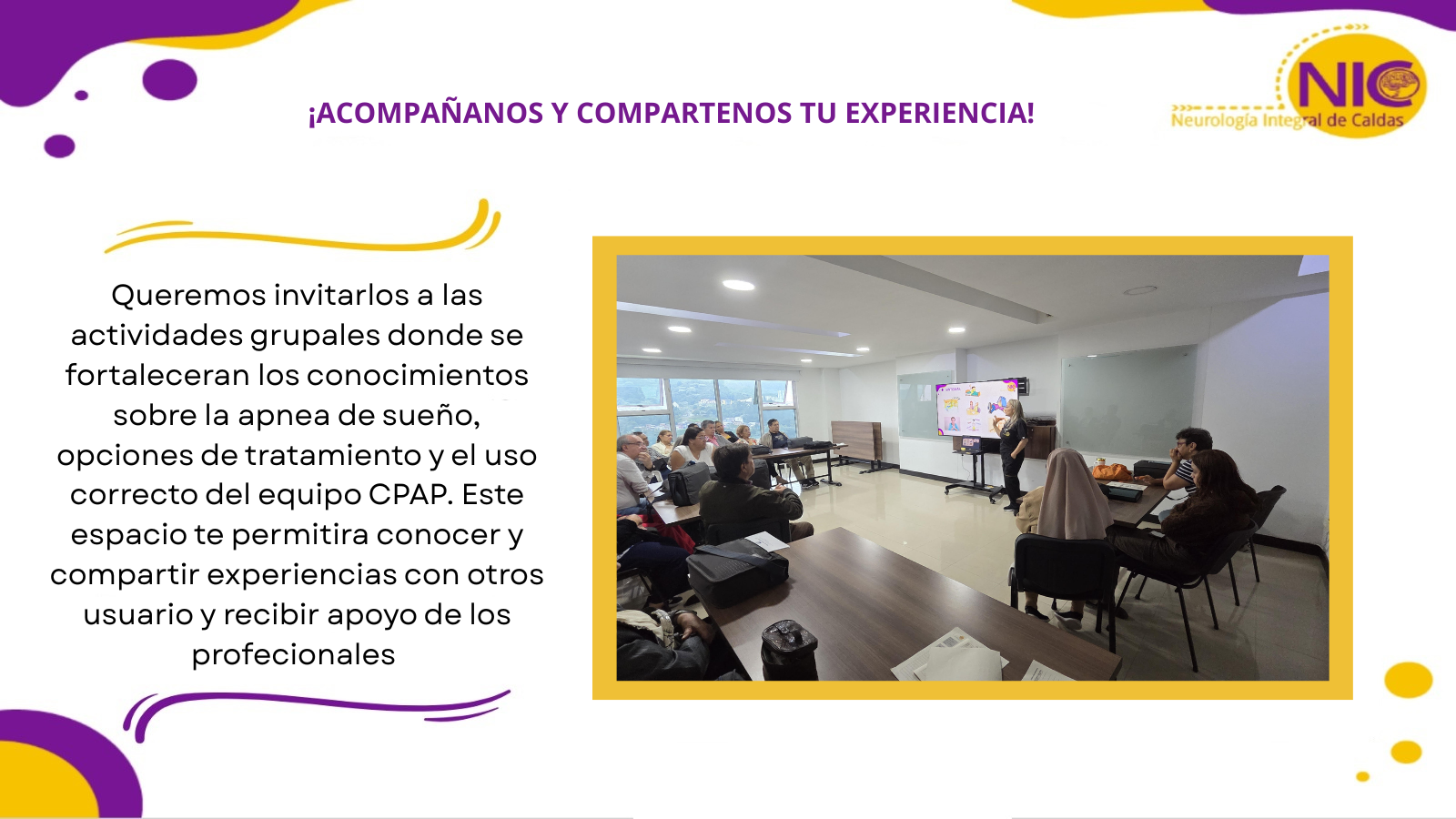 ¡ACOMPAÑANOS Y COMPARTENOS TU EXPERIENCIA!

NIC
Neurología Integral de Caldas

Queremos invitarlos a las actividades grupales donde se fortaleceran los conocimientos sobre la apnea de sueño, opciones de tratamiento y el uso correcto del equipo CPAP. Este espacio te permitira conocer y compartir experiencias con otros usuario y recibir apoyo de los profecionales